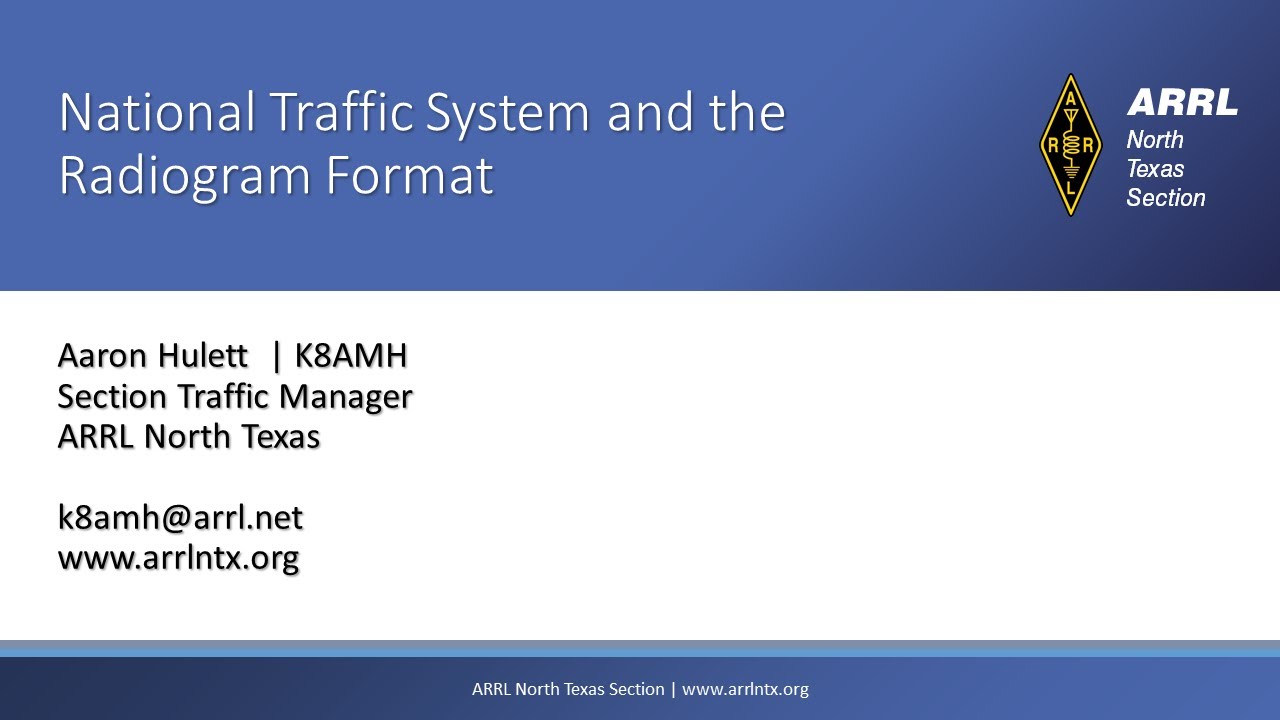 National Traffic System and the Radiogram Format

A R R L

ARRL
North
Texas
Section

Aaron Hulett | K8AMH
Section Traffic Manager
ARRL North Texas

k8amh@arrl.net
www.arrlntx.org

ARRL North Texas Section | www.arrlntx.org